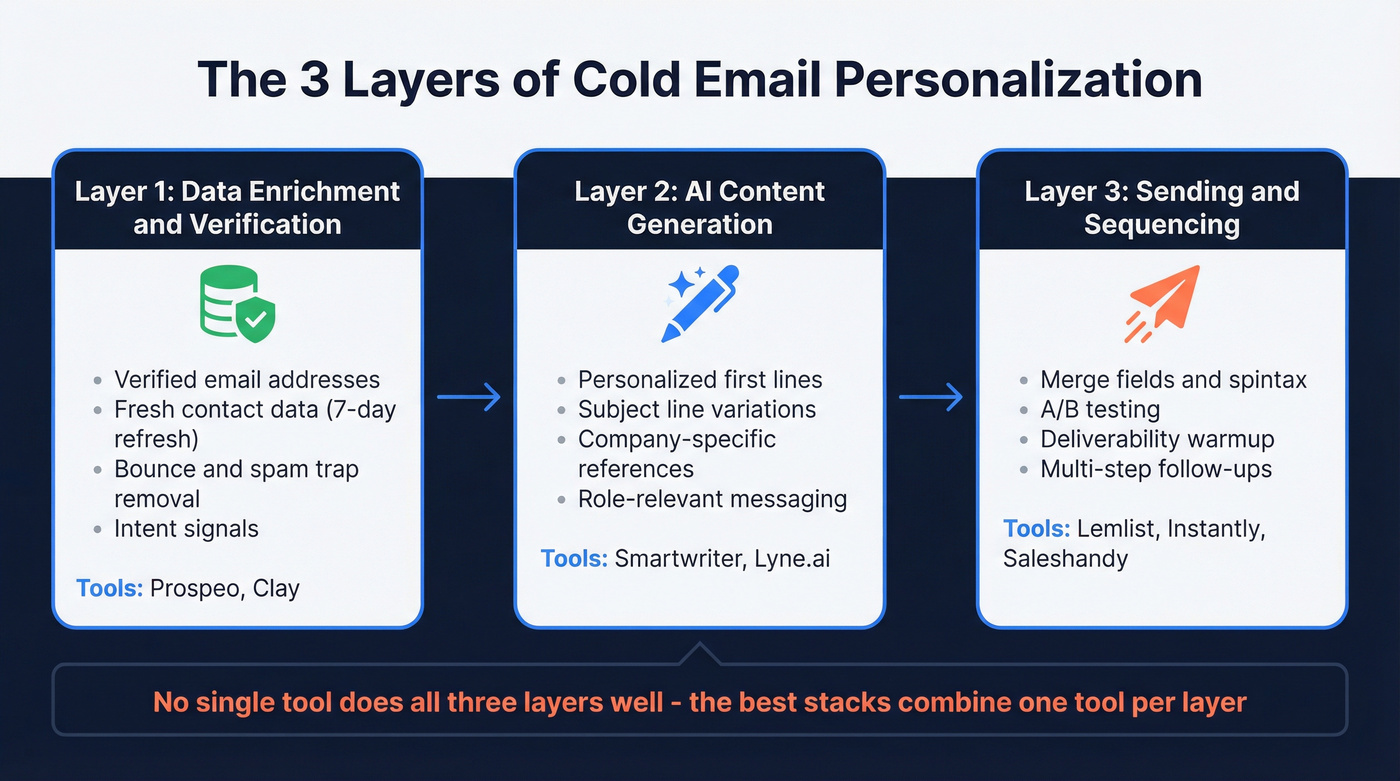 The 3 Layers of Cold Email Personalization

Layer 1: Data Enrichment and Verification

- Verified email addresses
- Fresh contact data (7-day refresh)
- Bounce and spam trap removal
- Intent signals

Tools: Prospeo, Clay

Layer 2: AI Content Generation

- Personalized first lines
- Subject line variations
- Company-specific references
- Role-relevant messaging

Tools: Smartwriter, Lyne.ai

Layer 3: Sending and Sequencing

- Merge fields and spintax
- A/B testing
- Deliverability warmup
- Multi-step follow-ups

Tools: Lemlist, Instantly, Saleshandy

No single tool does all three layers well - the best stacks combine one tool per layer